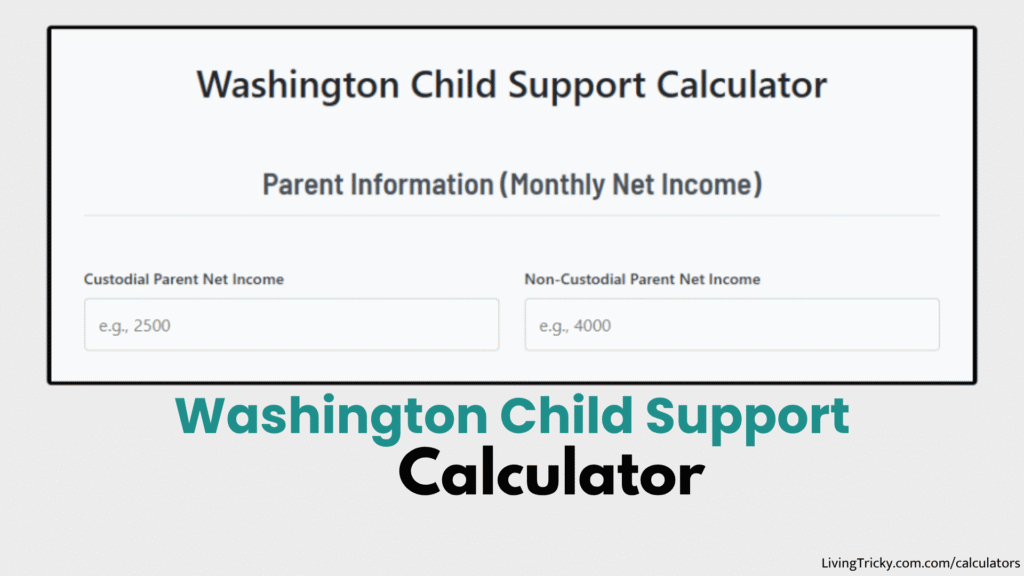 Washington Child Support Calculator

Parent Information (Monthly Net Income)

Custodial Parent Net Income

e.g., 2500

Non-Custodial Parent Net Income

e.g., 4000

Washington Child Support Calculator

LivingTricky.com.com/calculators